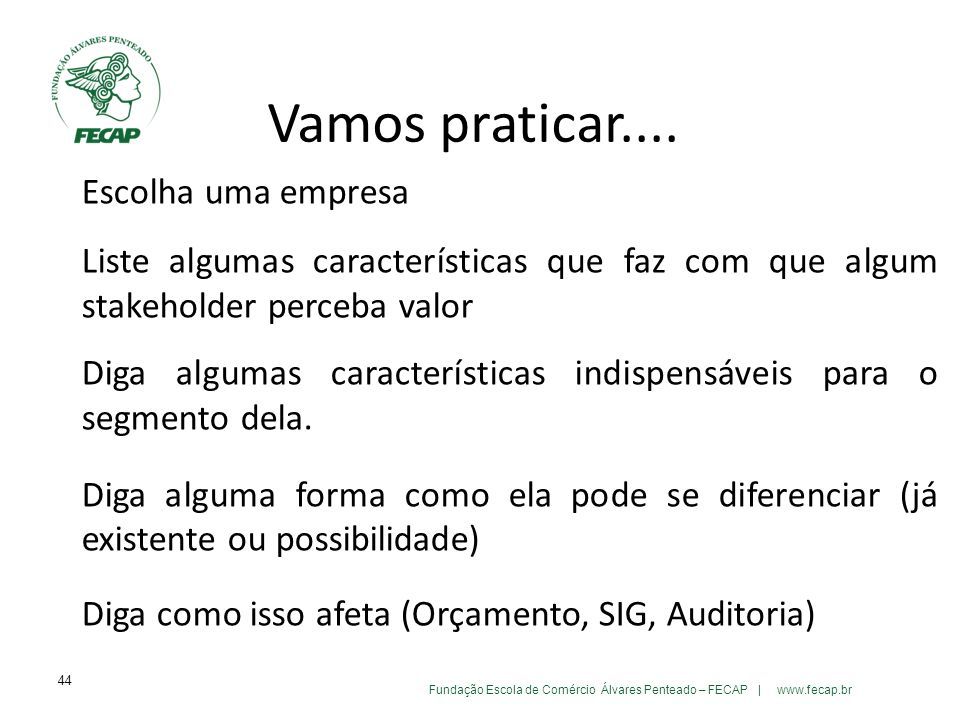 FUNDAÇÃO ÁLVARES PENTEADO
FECAP

Vamos praticar....

Escolha uma empresa

Liste algumas características que faz com que algum stakeholder perceba valor

Diga algumas características indispensáveis para o segmento dela.

Diga alguma forma como ela pode se diferenciar (já existente ou possibilidade)

Diga como isso afeta (Orçamento, SIG, Auditoria)

44

Fundação Escola de Comércio Álvares Penteado – FECAP | www.fecap.br